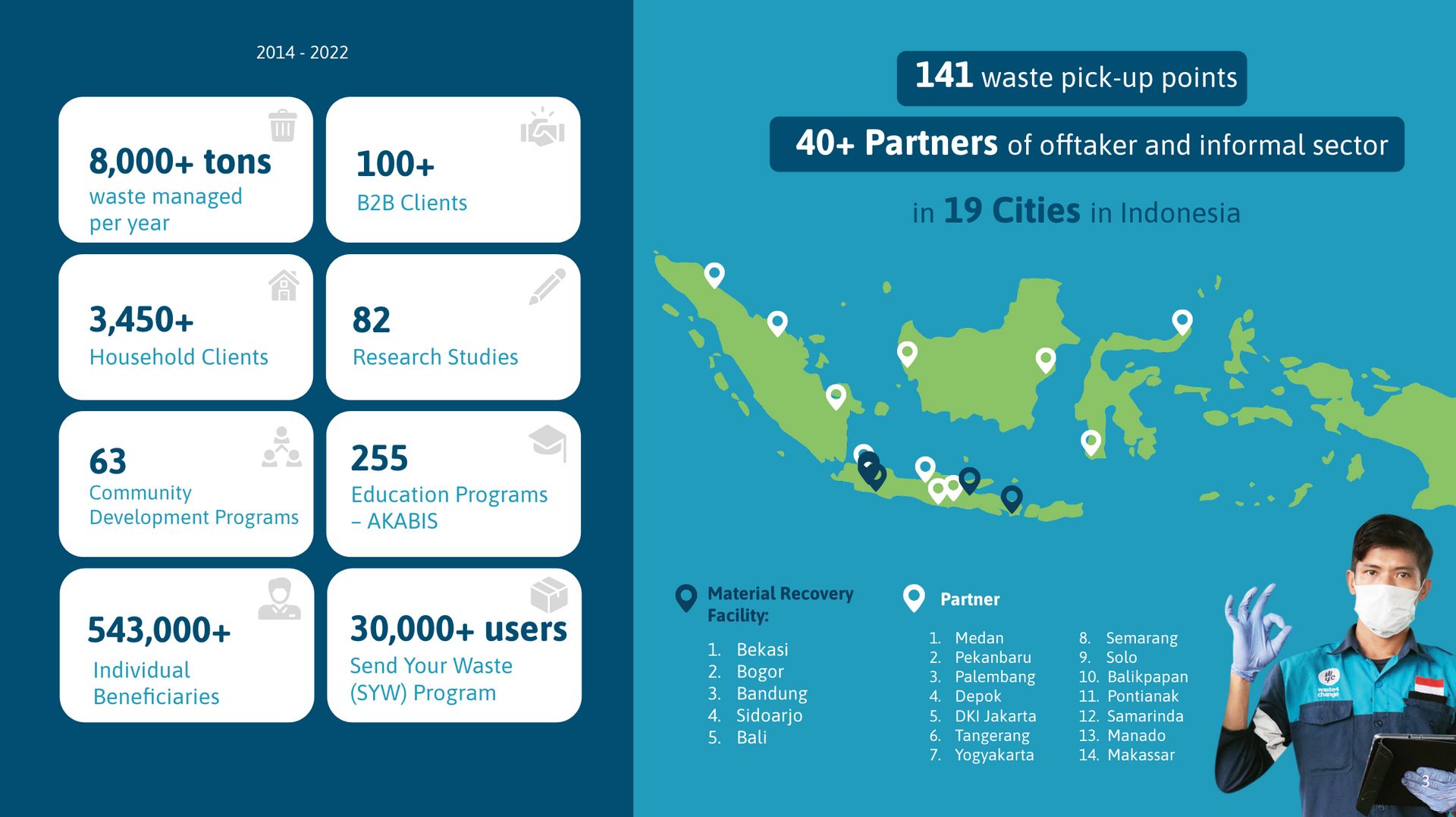 2014 - 2022

8,000+ tons
waste managed per year

100+
B2B Clients

3,450+
Household Clients

82
Research Studies

63
Community Development Programs

255
Education Programs – AKABIS

543,000+
Individual Beneficiaries

30,000+ users
Send Your Waste (SYW) Program

141 waste pick-up points

40+ Partners of offtaker and informal sector

in 19 Cities in Indonesia

Material Recovery Facility:

1. Bekasi
2. Bogor
3. Bandung
4. Sidoarjo
5. Bali

Partner

1. Medan
2. Pekanbaru
3. Palembang
4. Depok
5. DKI Jakarta
6. Tangerang
7. Yogyakarta

8. Semarang
9. Solo
10. Balikpapan
11. Pontianak
12. Samarinda
13. Manado
14. Makassar

waste4change

3